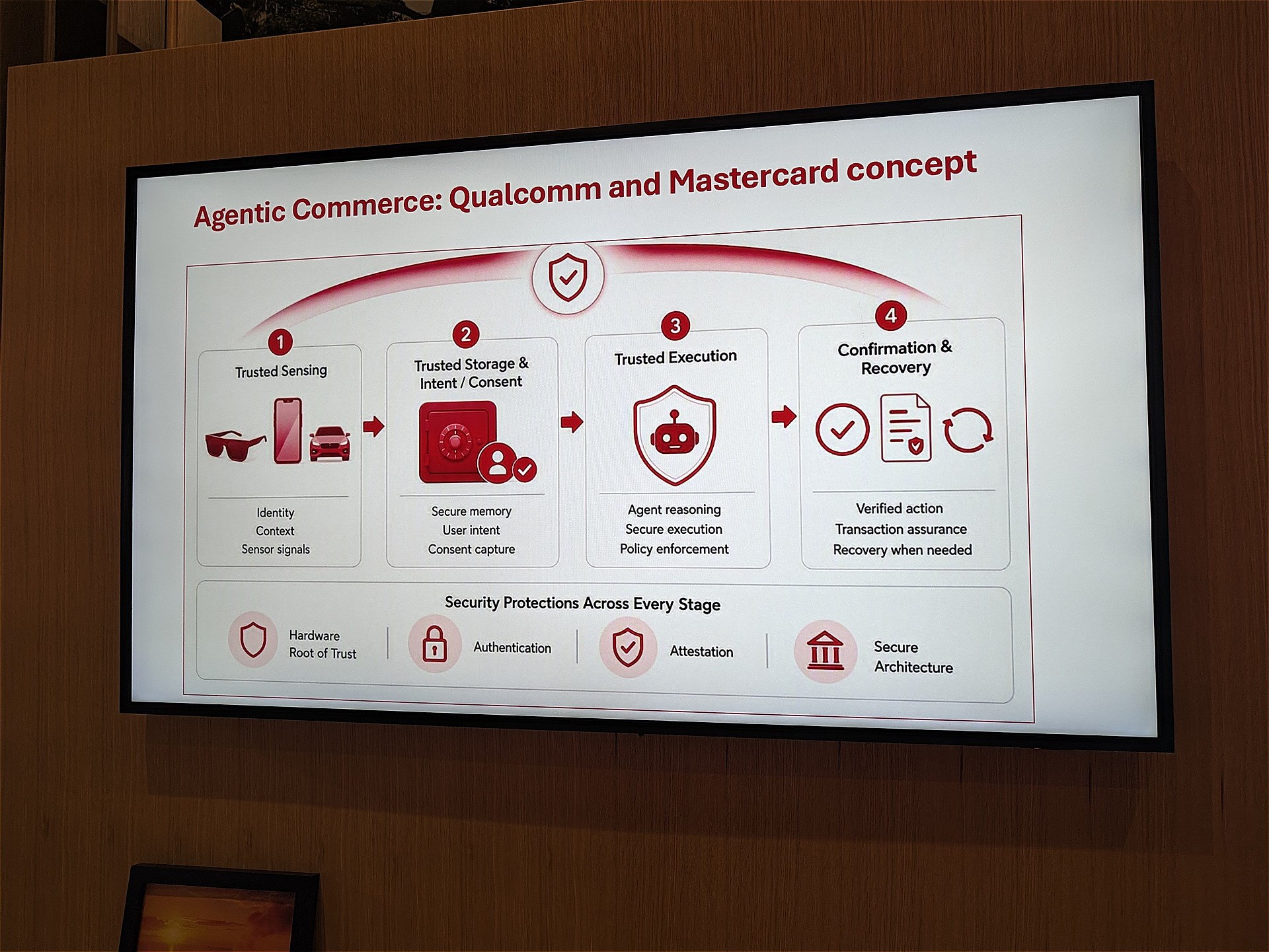 Agentic Commerce: Qualcomm and Mastercard concept

1
Trusted Sensing

Identity
Context
Sensor signals

2
Trusted Storage & Intent / Consent

Secure memory
User intent
Consent capture

3
Trusted Execution

Agent reasoning
Secure execution
Policy enforcement

4
Confirmation & Recovery

Verified action
Transaction assurance
Recovery when needed

Security Protections Across Every Stage

Hardware
Root of Trust

Authentication

Attestation

Secure
Architecture